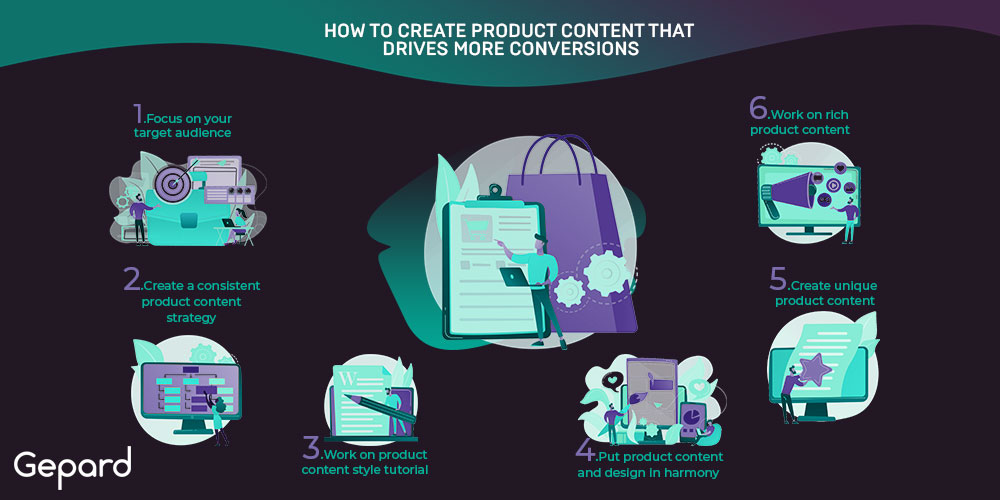 HOW TO CREATE PRODUCT CONTENT THAT DRIVES MORE CONVERSIONS

1.Focus on your target audience

2.Create a consistent product content strategy

3.Work on product content style tutorial

4.Put product content and design in harmony

5.Create unique product content

6.Work on rich product content

Gepard